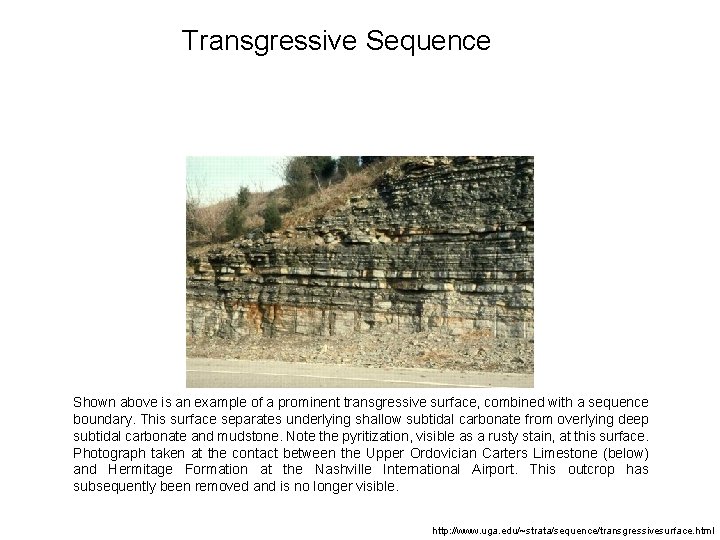 Transgressive Sequence

Shown above is an example of a prominent transgressive surface, combined with a sequence boundary. This surface separates underlying shallow subtidal carbonate from overlying deep subtidal carbonate and mudstone. Note the pyritization, visible as a rusty stain, at this surface. Photograph taken at the contact between the Upper Ordovician Carters Limestone (below) and Hermitage Formation at the Nashville International Airport. This outcrop has subsequently been removed and is no longer visible.

http://www.uga.edu/~strata/sequence/transgressivesurface.html